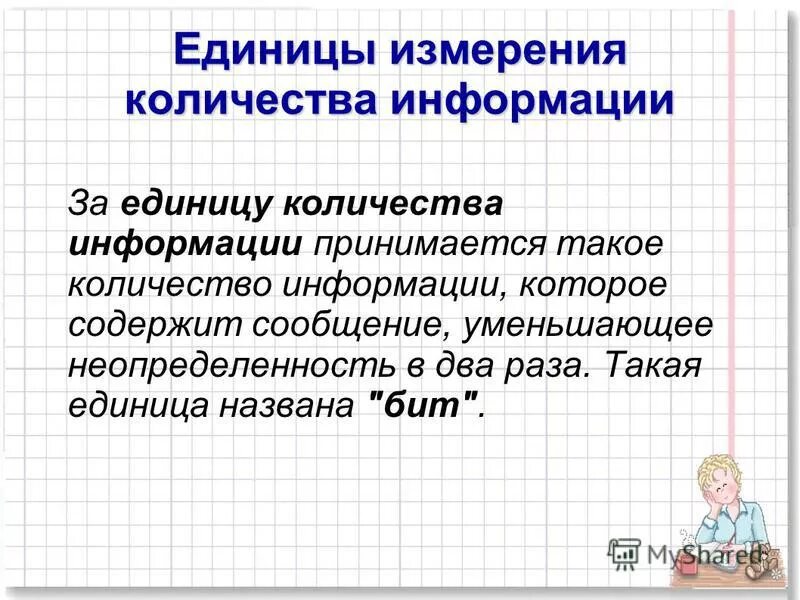 Единицы измерения количества информации

За единицу количества информации принимается такое количество информации, которое содержит сообщение, уменьшающее неопределенность в два раза. Такая единица названа "бит".

MyShared